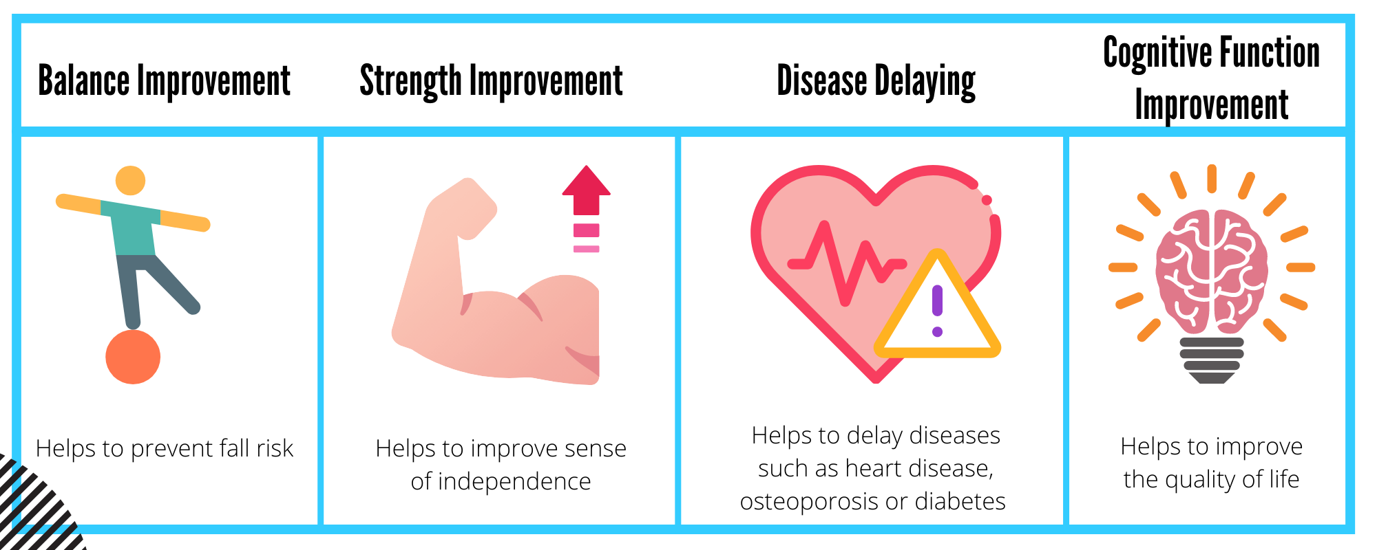 | Balance Improvement | Strength Improvement | Disease Delaying | Cognitive Function Improvement |
|---|---|---|---|
| Helps to prevent fall risk | Helps to improve sense of independence | Helps to delay diseases such as heart disease, osteoporosis or diabetes | Helps to improve the quality of life |